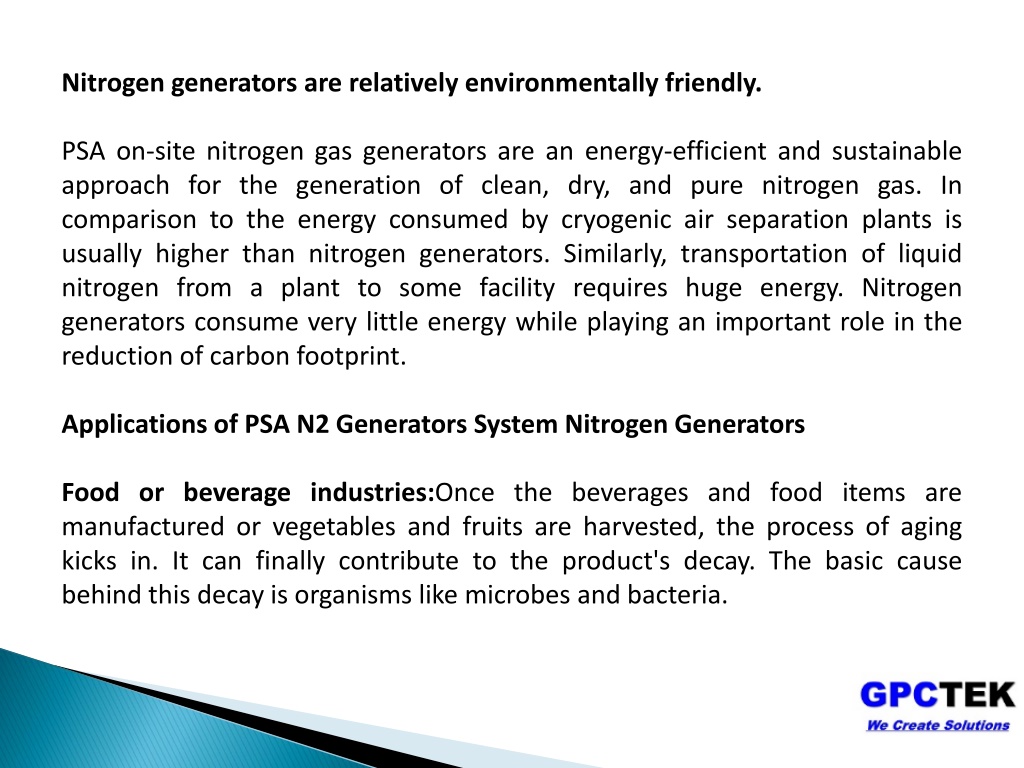 Nitrogen generators are relatively environmentally friendly.

PSA on-site nitrogen gas generators are an energy-efficient and sustainable approach for the generation of clean, dry, and pure nitrogen gas. In comparison to the energy consumed by cryogenic air separation plants is usually higher than nitrogen generators. Similarly, transportation of liquid nitrogen from a plant to some facility requires huge energy. Nitrogen generators consume very little energy while playing an important role in the reduction of carbon footprint.

Applications of PSA N2 Generators System Nitrogen Generators

Food or beverage industries:Once the beverages and food items are manufactured or vegetables and fruits are harvested, the process of aging kicks in. It can finally contribute to the product's decay. The basic cause behind this decay is organisms like microbes and bacteria.

GPCTEK
We Create Solutions